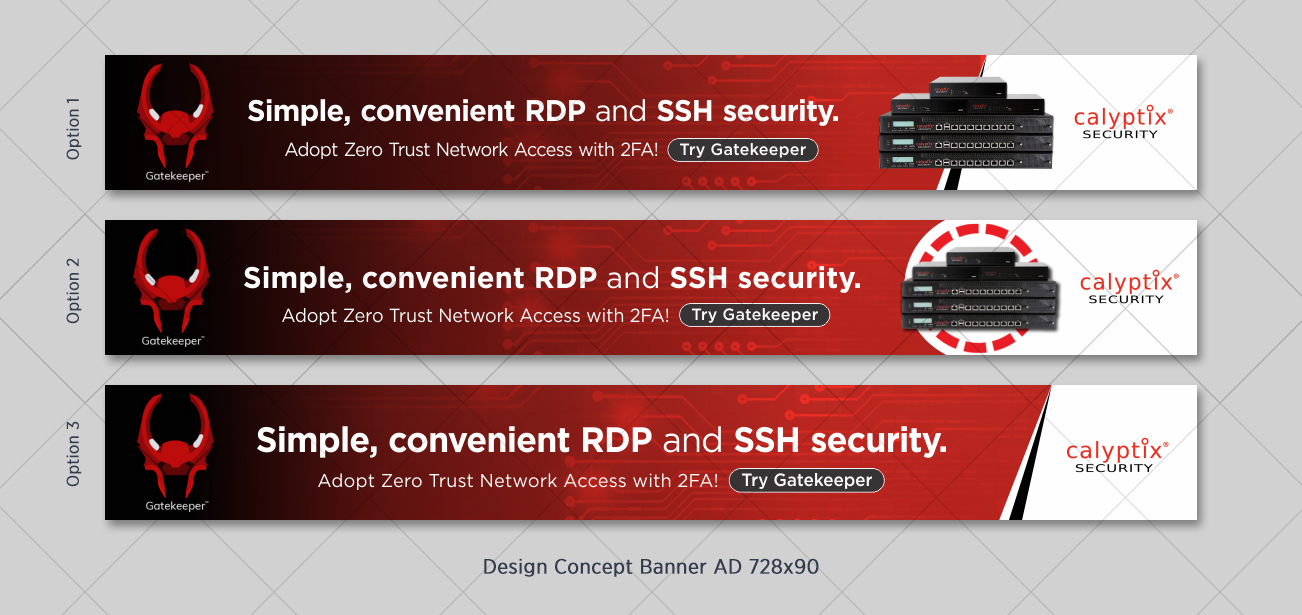 Option 1

Gatekeeper™

Simple, convenient RDP and SSH security.

Adopt Zero Trust Network Access with 2FA! Try Gatekeeper

calyptix® SECURITY

Option 2

Gatekeeper™

Simple, convenient RDP and SSH security.

Adopt Zero Trust Network Access with 2FA! Try Gatekeeper

calyptix® SECURITY

Option 3

Gatekeeper™

Simple, convenient RDP and SSH security.

Adopt Zero Trust Network Access with 2FA! Try Gatekeeper

calyptix® SECURITY

Design Concept Banner AD 728x90